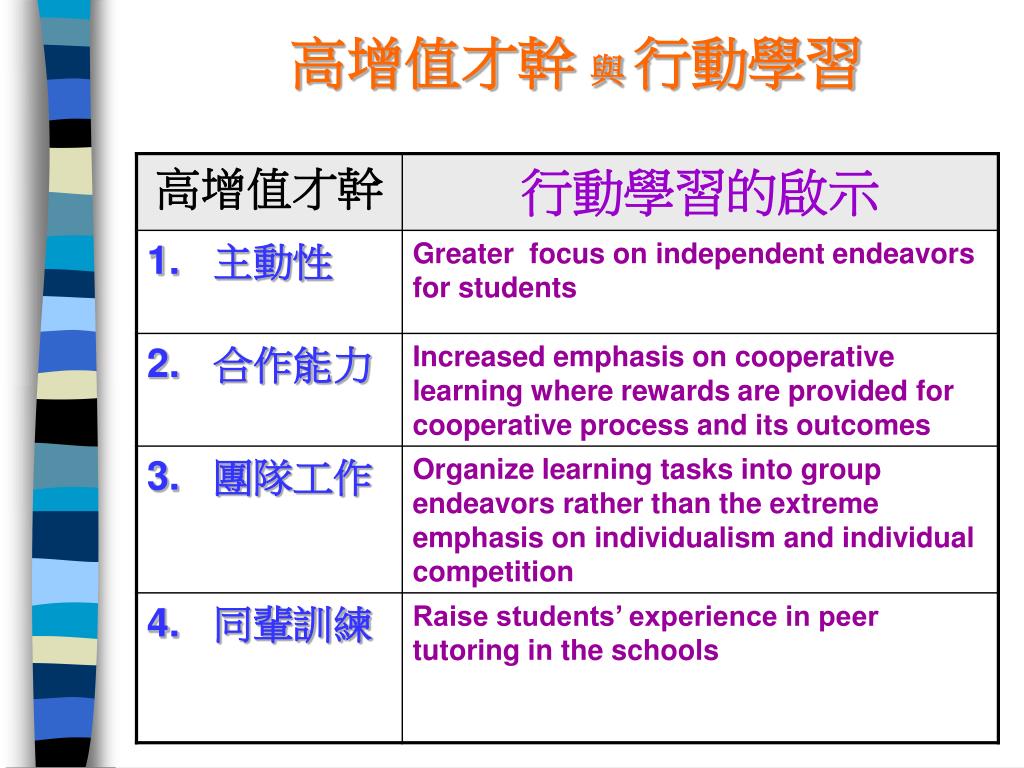 高增值才幹 與 行動學習

| 高增值才幹 | 行動學習的啟示 |
|---|---|
| 1. 主動性 | Greater focus on independent endeavors for students |
| 2. 合作能力 | Increased emphasis on cooperative learning where rewards are provided for cooperative process and its outcomes |
| 3. 團隊工作 | Organize learning tasks into group endeavors rather than the extreme emphasis on individualism and individual competition |
| 4. 同輩訓練 | Raise students' experience in peer tutoring in the schools |